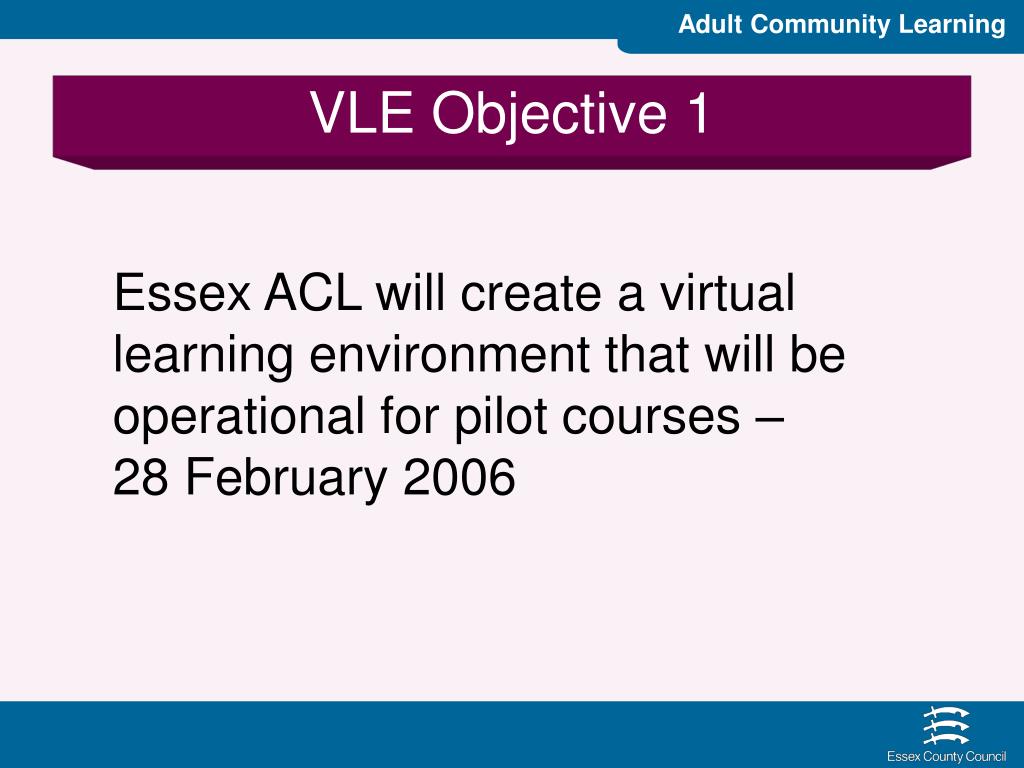 Adult Community Learning

VLE Objective 1

Essex ACL will create a virtual learning environment that will be operational for pilot courses – 28 February 2006

Essex County Council